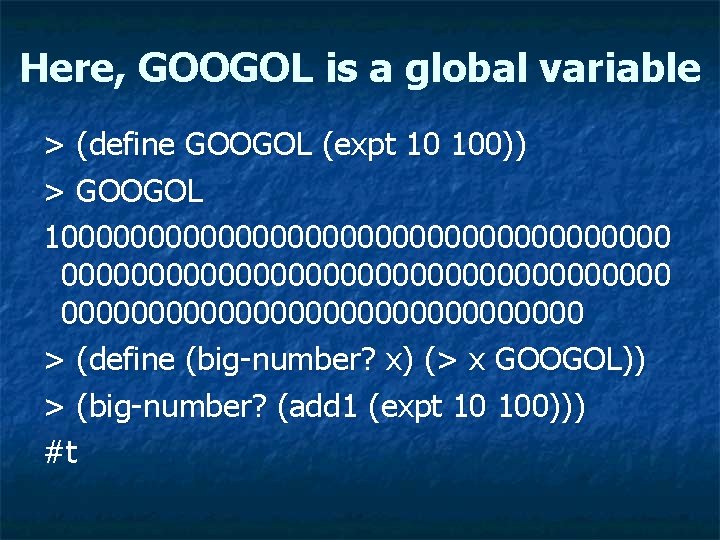 Here, GOOGOL is a global variable

> (define GOOGOL (expt 10 100))

> GOOGOL

10000000000000000000000000000000000000000000000000000000000000000000000000000000000000000000000000000

> (define (big-number? x) (> x GOOGOL))

> (big-number? (add1 (expt 10 100)))

#t